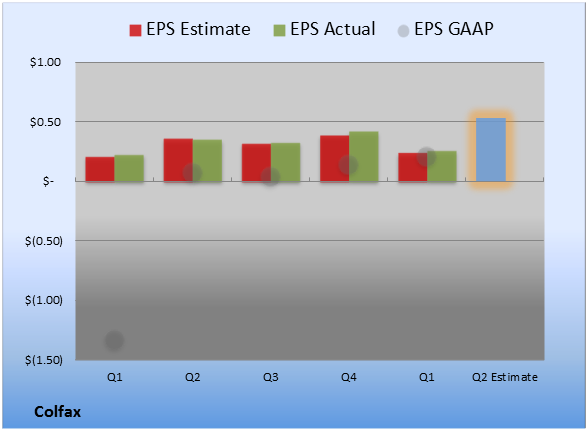 EPS Estimate EPS Actual EPS GAAP

$1.00
$0.50
$-
$(0.50)
$(1.00)
$(1.50)

Q1 Q2 Q3 Q4 Q1 Q2 Estimate

Colfax